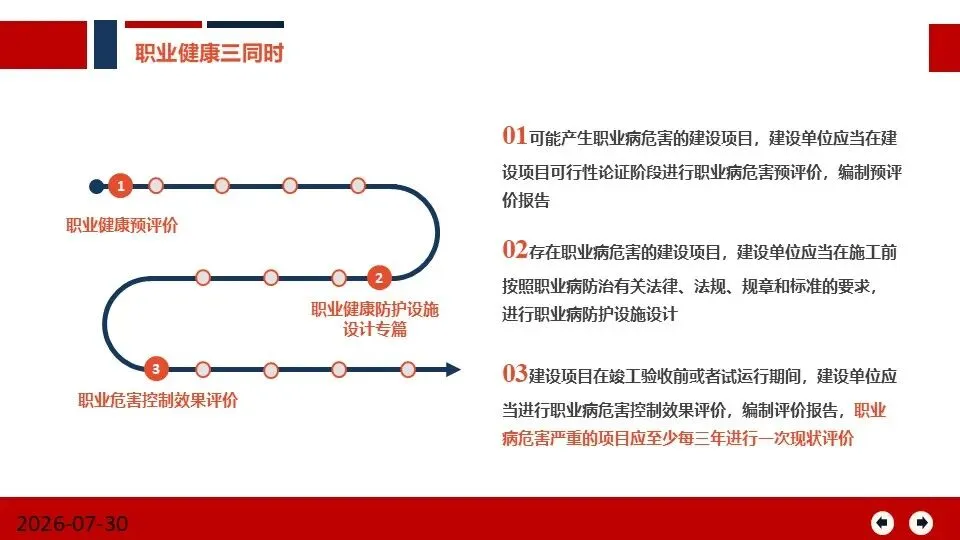 职业健康三同时

1
职业健康预评价

2
职业健康防护设施设计专篇

3
职业危害控制效果评价

01可能产生职业病危害的建设项目，建设单位应当在建设项目可行性论证阶段进行职业病危害预评价，编制预评价报告

02存在职业病危害的建设项目，建设单位应当在施工前按照职业病防治有关法律、法规、规章和标准的要求，进行职业病防护设施设计

03建设项目在竣工验收前或者试运行期间，建设单位应当进行职业病危害控制效果评价，编制评价报告，职业病危害严重的项目应至少每三年进行一次现状评价

2026-07-30